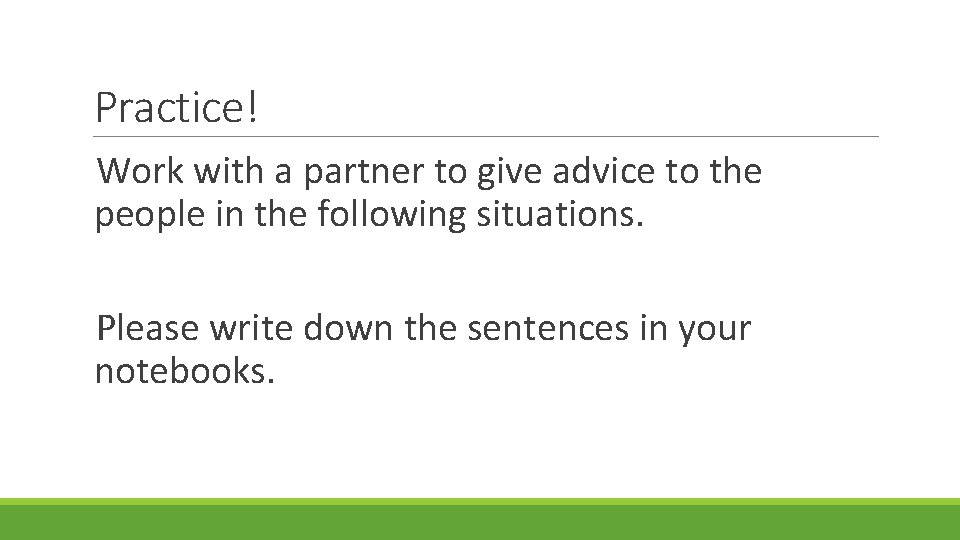 Practice!

Work with a partner to give advice to the people in the following situations.

Please write down the sentences in your notebooks.